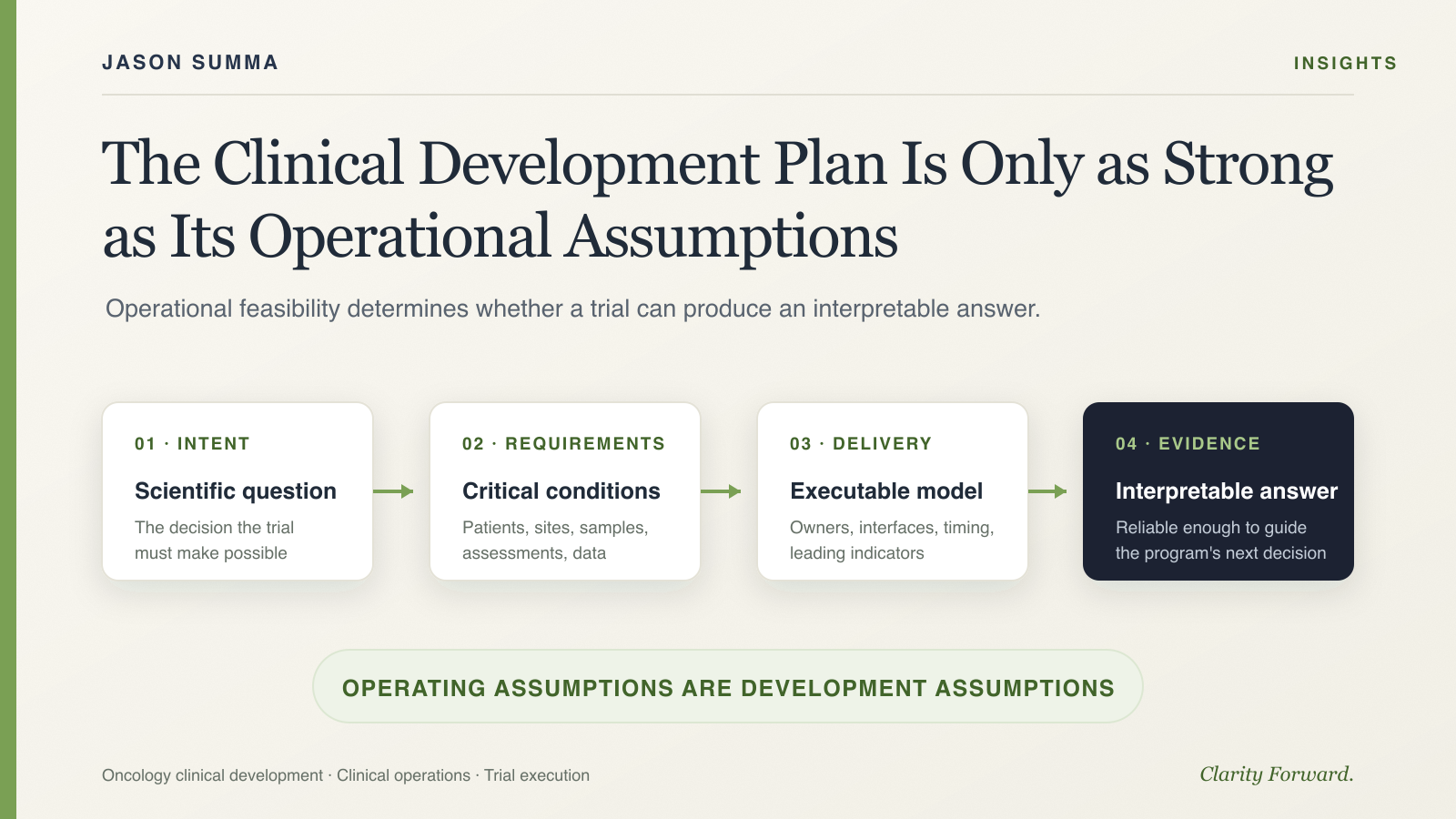 JASON SUMMA

INSIGHTS

The Clinical Development Plan Is Only as Strong as Its Operational Assumptions

Operational feasibility determines whether a trial can produce an interpretable answer.

01 · INTENT

Scientific question

The decision the trial must make possible

02 · REQUIREMENTS

Critical conditions

Patients, sites, samples, assessments, data

03 · DELIVERY

Executable model

Owners, interfaces, timing, leading indicators

04 · EVIDENCE

Interpretable answer

Reliable enough to guide the program's next decision

OPERATING ASSUMPTIONS ARE DEVELOPMENT ASSUMPTIONS

Oncology clinical development · Clinical operations · Trial execution

Clarity Forward.